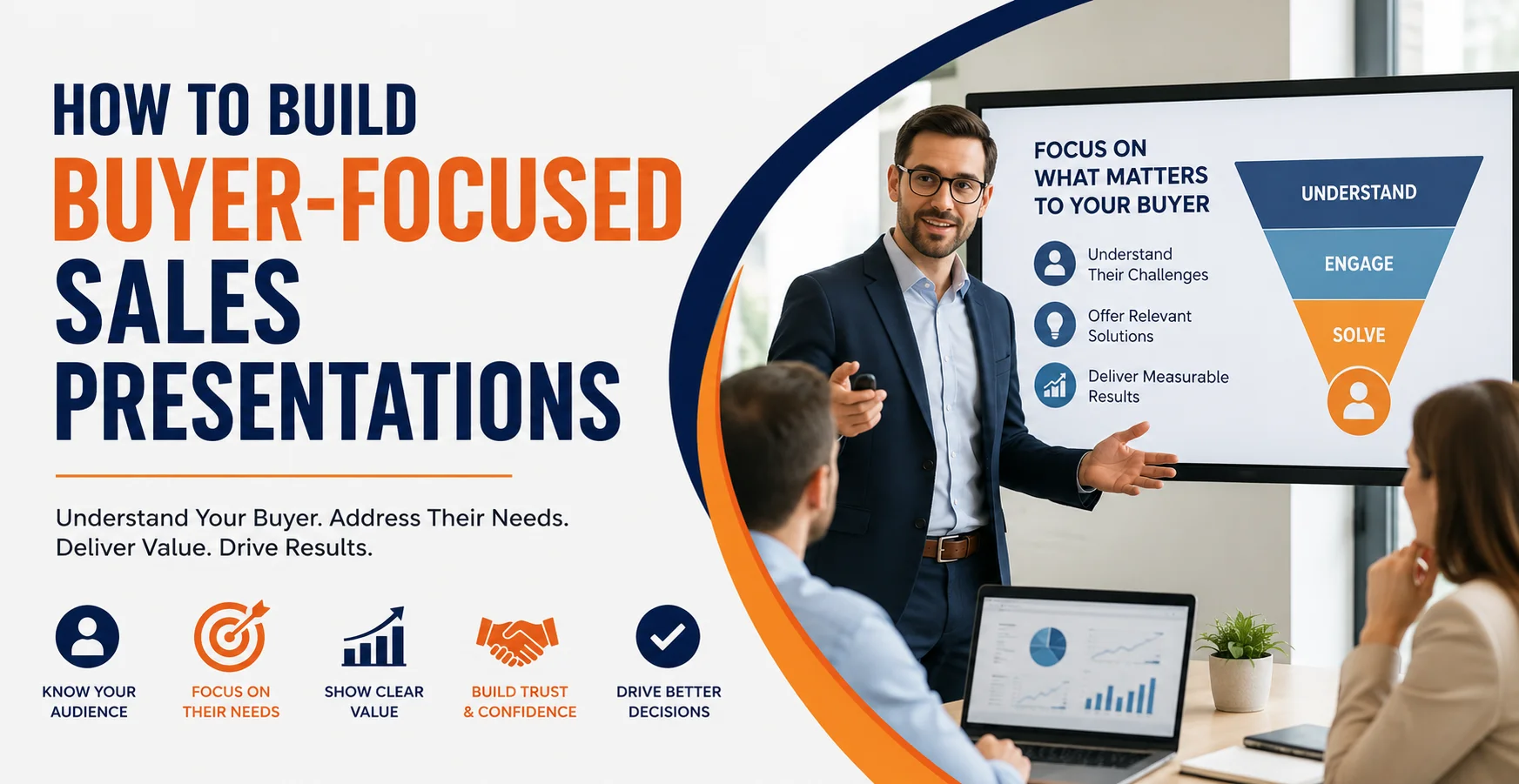 HOW TO BUILD
BUYER-FOCUSED
SALES
PRESENTATIONS

Understand Your Buyer. Address Their Needs. Deliver Value. Drive Results.

KNOW YOUR AUDIENCE

FOCUS ON THEIR NEEDS

SHOW CLEAR VALUE

BUILD TRUST & CONFIDENCE

DRIVE BETTER DECISIONS

FOCUS ON WHAT MATTERS TO YOUR BUYER

Understand Their Challenges

Offer Relevant Solutions

Deliver Measurable Results

UNDERSTAND

ENGAGE

SOLVE